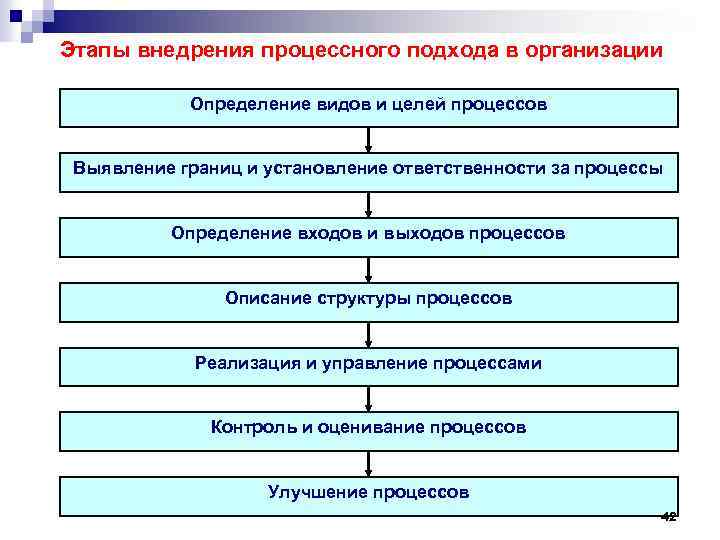 Этапы внедрения процессного подхода в организации

Определение видов и целей процессов

Выявление границ и установление ответственности за процессы

Определение входов и выходов процессов

Описание структуры процессов

Реализация и управление процессами

Контроль и оценивание процессов

Улучшение процессов

42